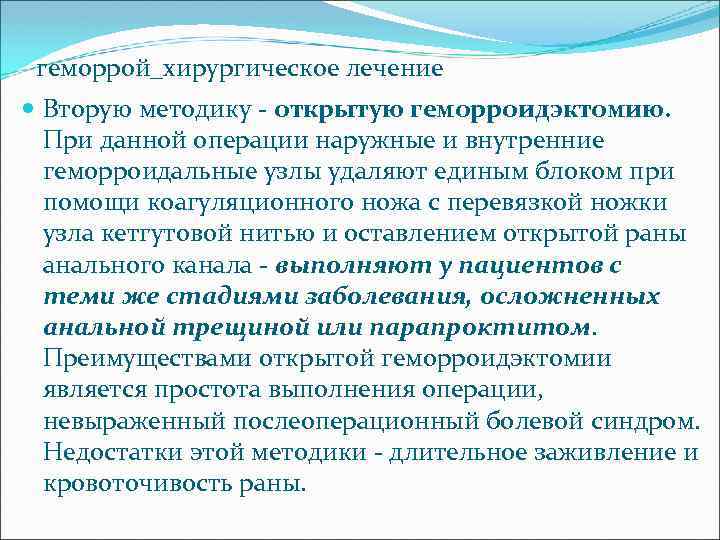 геморрой_хирургическое лечение

Вторую методику - открытую геморроидэктомию. При данной операции наружные и внутренние геморроидальные узлы удаляют единым блоком при помощи коагуляционного ножа с перевязкой ножки узла кетгутовой нитью и оставлением открытой раны анального канала - выполняют у пациентов с теми же стадиями заболевания, осложненных анальной трещиной или парапроктитом. Преимуществами открытой геморроидэктомии является простота выполнения операции, невыраженный послеоперационный болевой синдром. Недостатки этой методики - длительное заживление и кровоточивость раны.